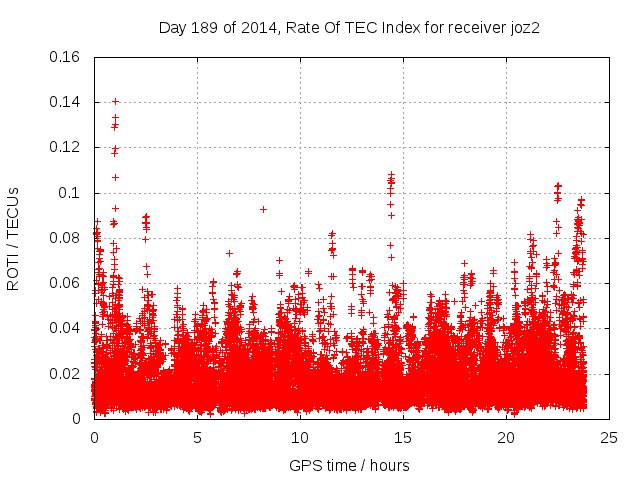 Day 189 of 2014, Rate Of TEC Index for receiver joz2

ROTI / TECUs

0.16
0.14
0.12
0.1
0.08
0.06
0.04
0.02
0

0
5
10
15
20
25

GPS time / hours